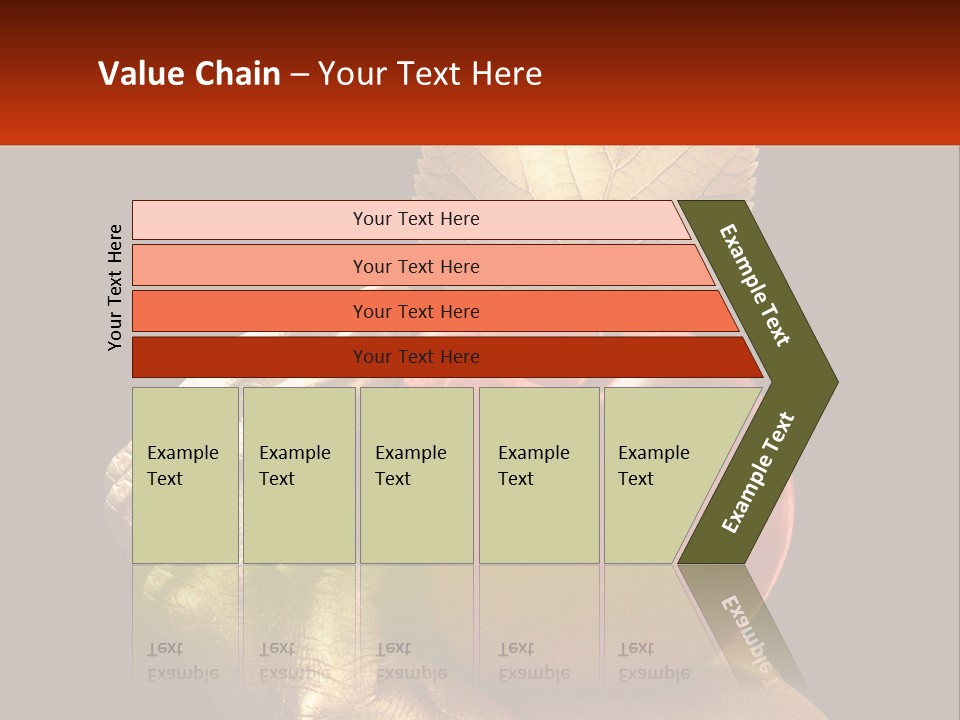 Value Chain – Your Text Here

Your Text Here

Your Text Here

Your Text Here

Your Text Here

Your Text Here

Example Text

Example Text

Example Text

Example Text

Example Text

Example Text

Example Text